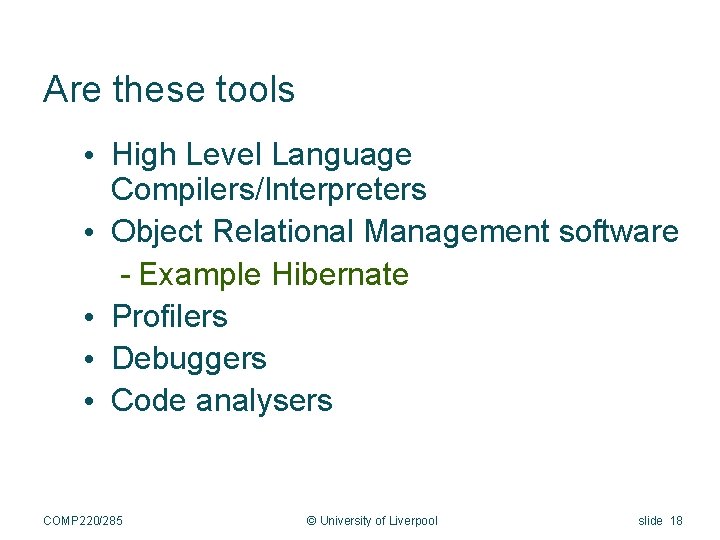 Are these tools

• High Level Language Compilers/Interpreters
• Object Relational Management software
  - Example Hibernate
• Profilers
• Debuggers
• Code analysers

COMP220/285 © University of Liverpool slide 18